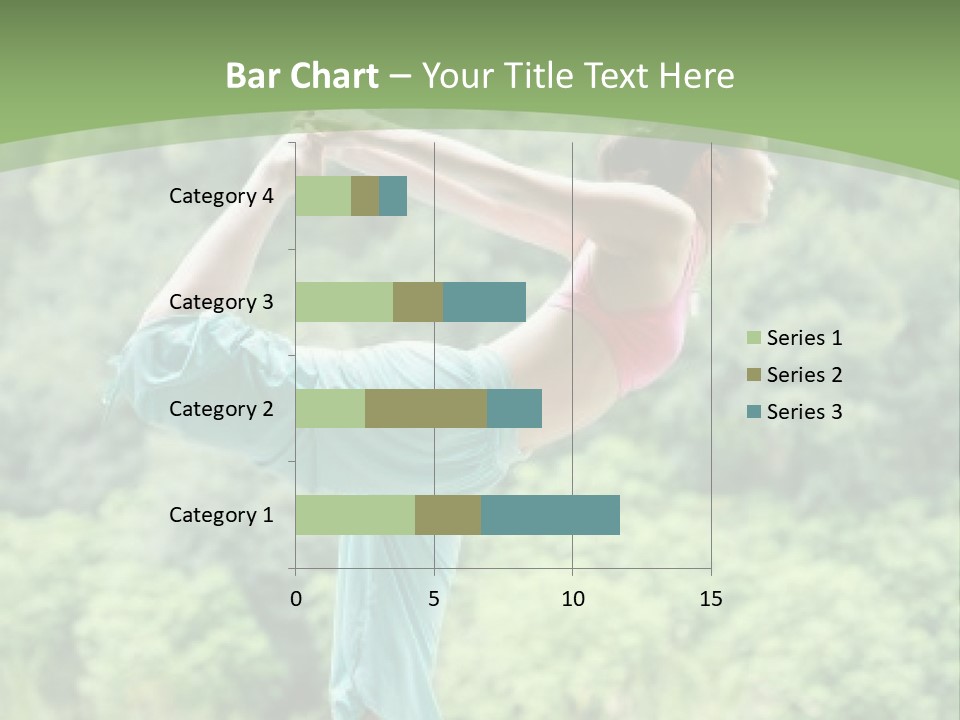 Bar Chart – Your Title Text Here

Category 4
Category 3
Category 2
Category 1

0
5
10
15

Series 1
Series 2
Series 3